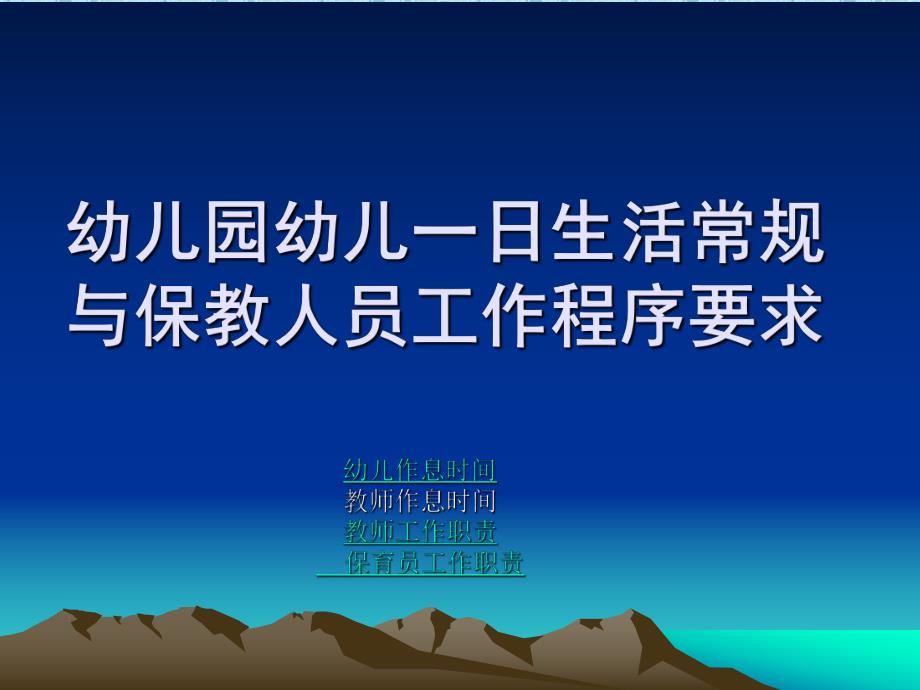 幼儿园幼儿一日生活常规与保教人员工作程序要求

幼儿作息时间
教师作息时间
教师工作职责
保育员工作职责